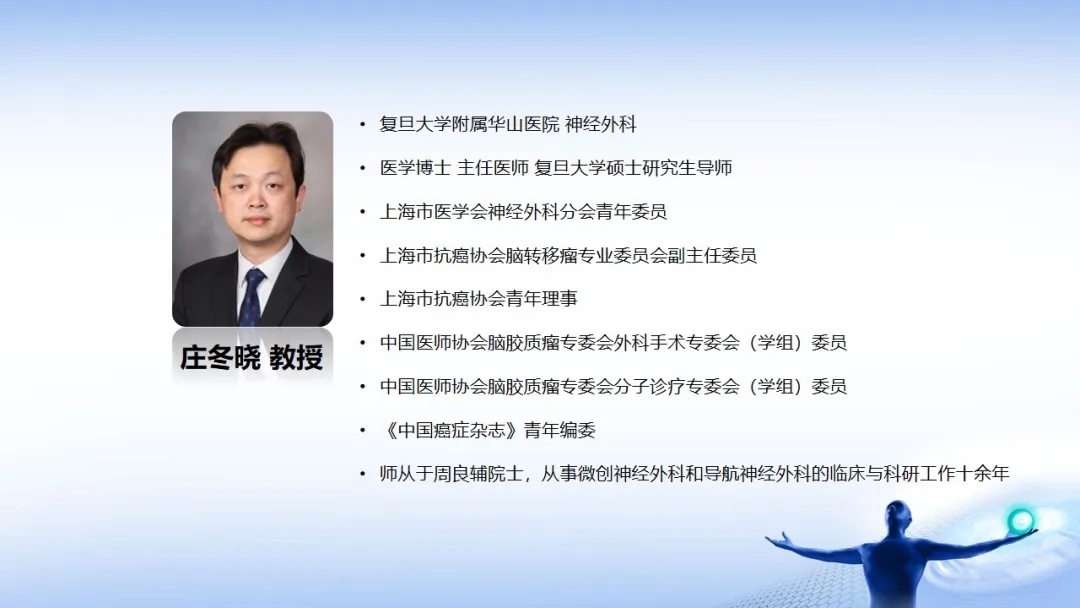 庄冬晓 教授

• 复旦大学附属华山医院 神经外科
• 医学博士 主任医师 复旦大学硕士研究生导师
• 上海市医学会神经外科分会青年委员
• 上海市抗癌协会脑转移瘤专业委员会副主任委员
• 上海市抗癌协会青年理事
• 中国医师协会脑胶质瘤专委会外科手术专委会（学组）委员
• 中国医师协会脑胶质瘤专委会分子诊疗专委会（学组）委员
• 《中国癌症杂志》青年编委
• 师从于周良辅院士，从事微创神经外科和导航神经外科的临床与科研工作十余年